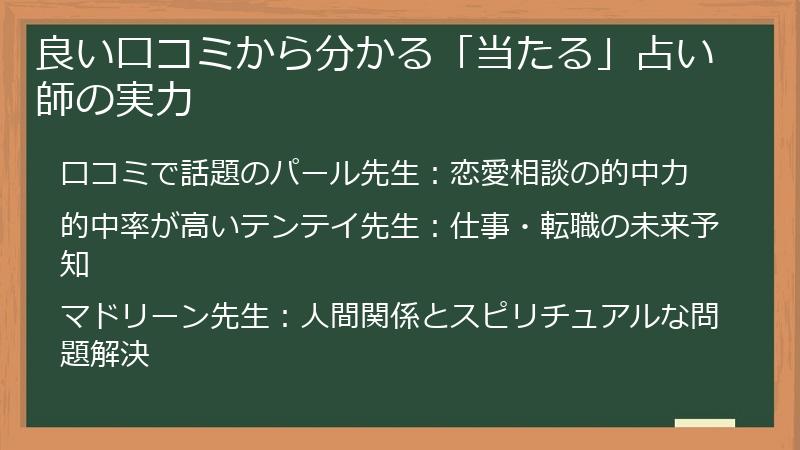 良い口コミから分かる「当たる」占い師の実力

口コミで話題のパール先生：恋愛相談の的中力

的中率が高いテンテイ先生：仕事・転職の未来予知

マドリーン先生：人間関係とスピリチュアルな問題解決